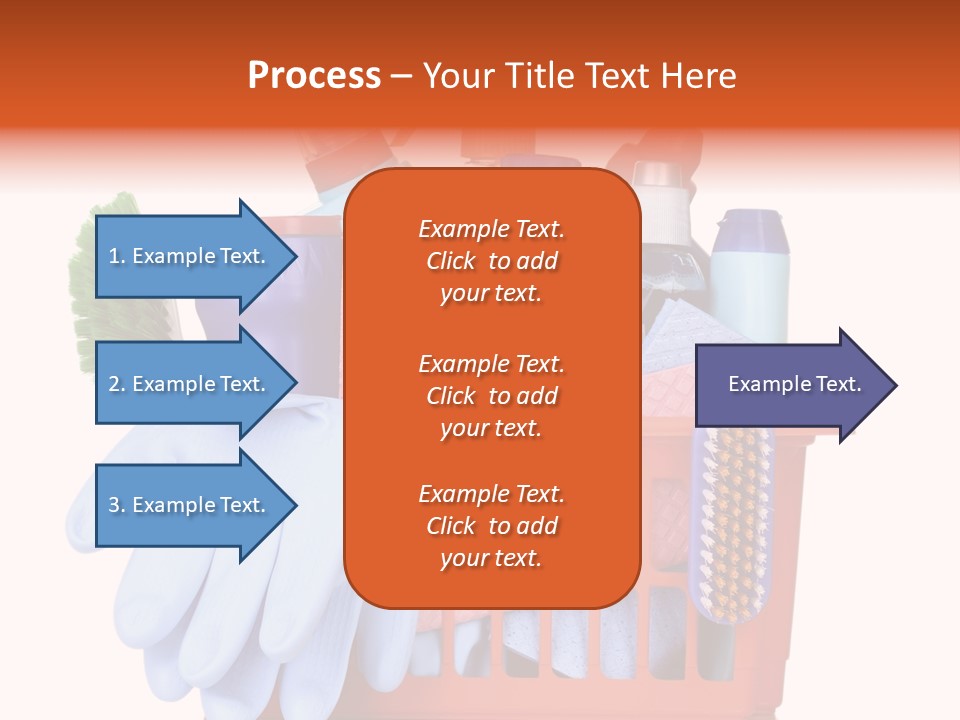 Process – Your Title Text Here

1. Example Text.

2. Example Text.

3. Example Text.

Example Text. Click to add your text.

Example Text. Click to add your text.

Example Text. Click to add your text.

Example Text.